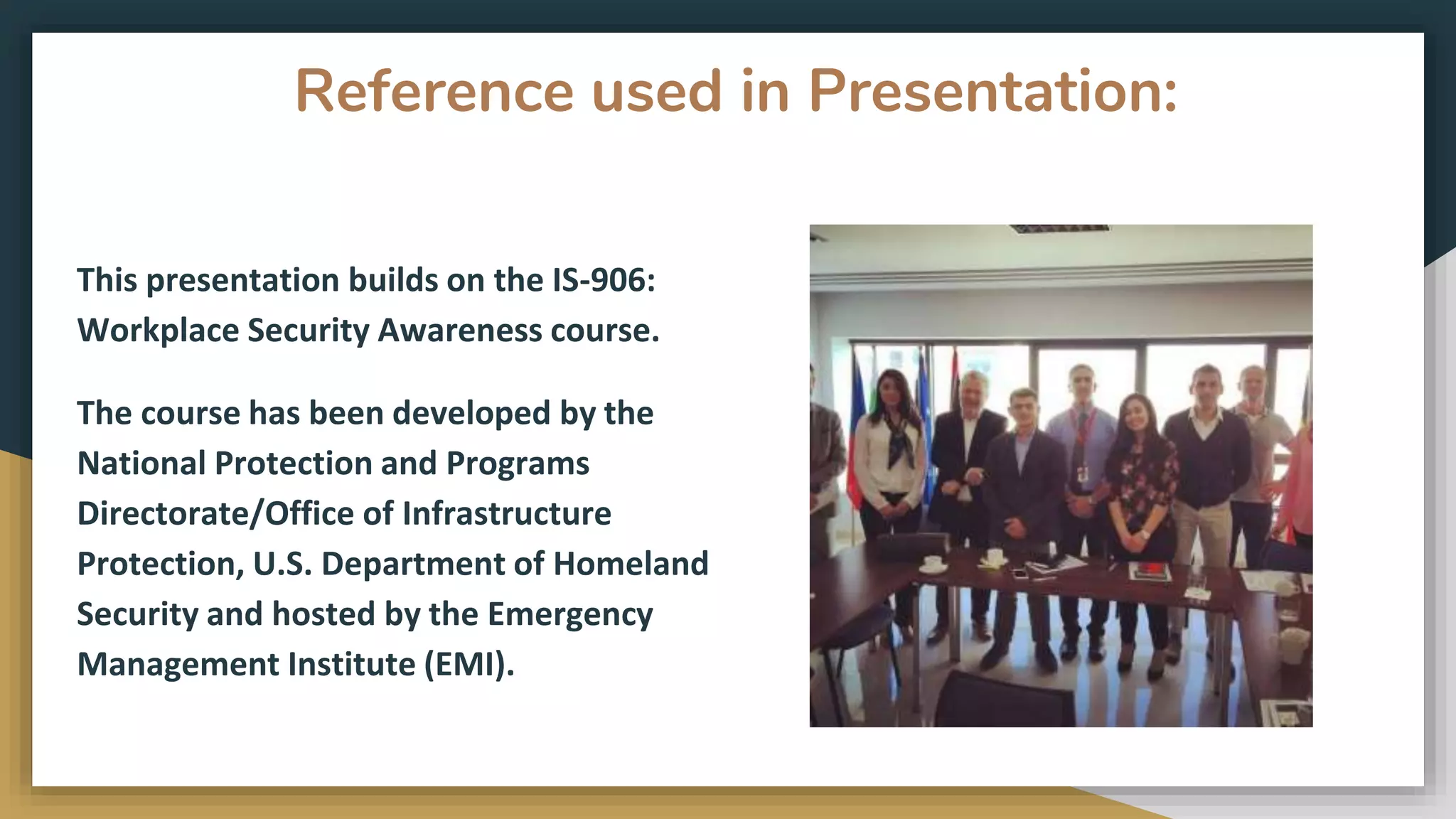 Reference used in Presentation:

This presentation builds on the IS-906: Workplace Security Awareness course.

The course has been developed by the National Protection and Programs Directorate/Office of Infrastructure Protection, U.S. Department of Homeland Security and hosted by the Emergency Management Institute (EMI).